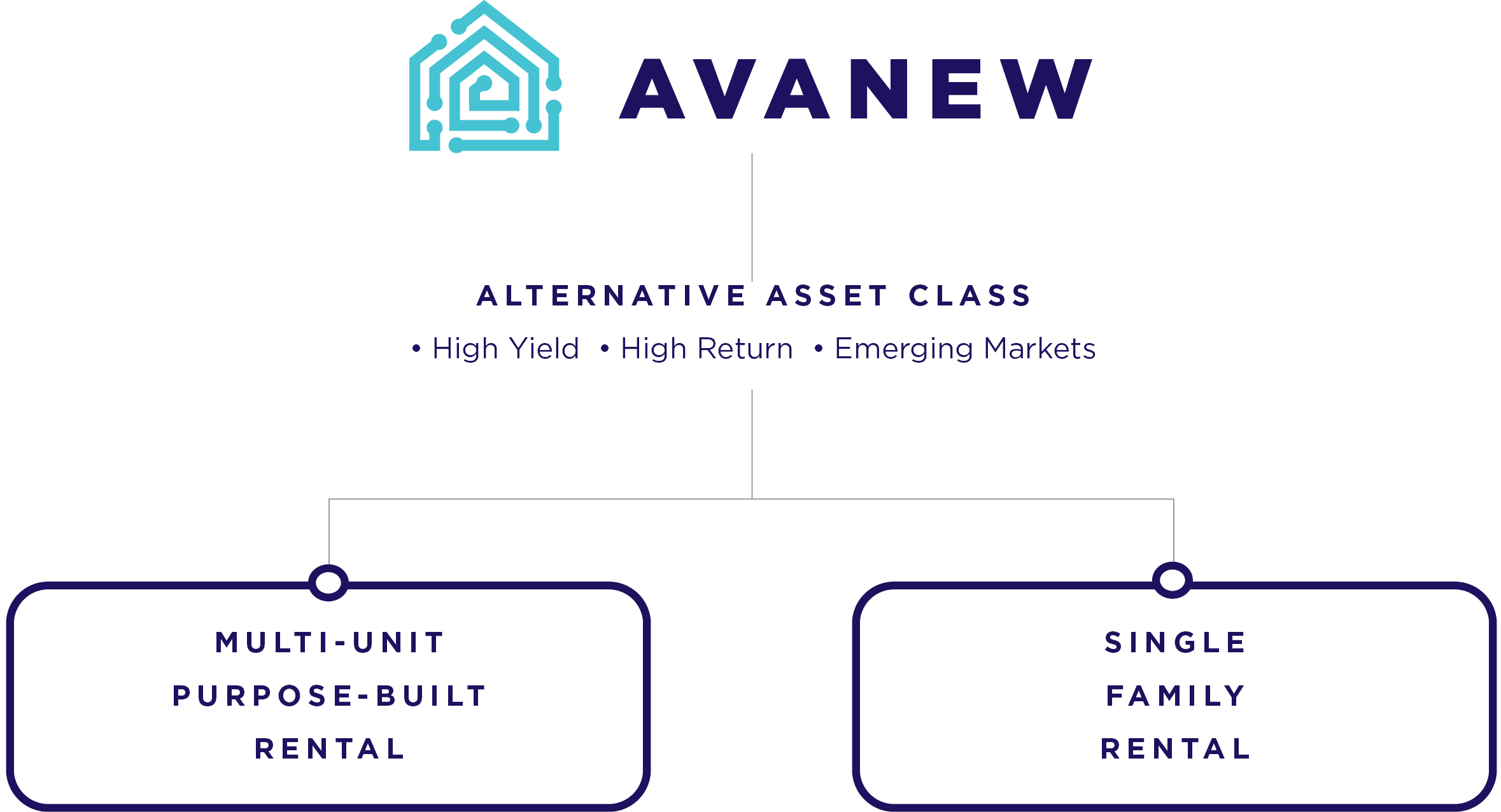 AVANEW

ALTERNATIVE ASSET CLASS

• High Yield • High Return • Emerging Markets

MULTI-UNIT
PURPOSE-BUILT
RENTAL

SINGLE
FAMILY
RENTAL